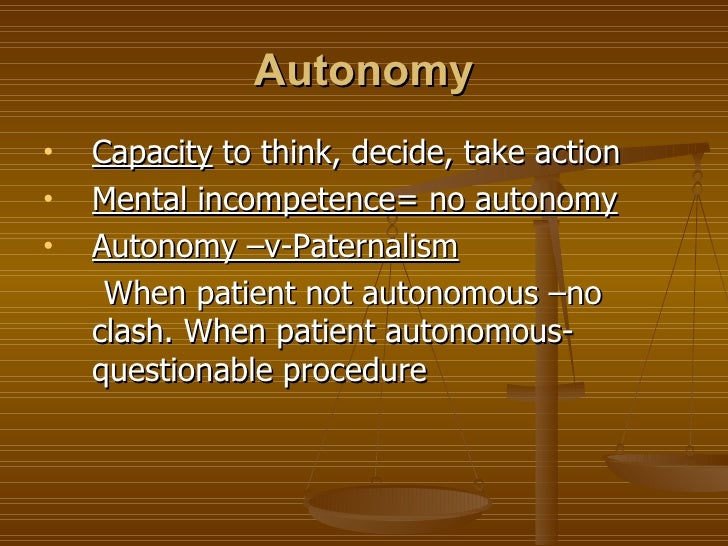 Autonomy

• Capacity to think, decide, take action
• Mental incompetence= no autonomy
• Autonomy –v-Paternalism
When patient not autonomous –no clash. When patient autonomous-questionable procedure